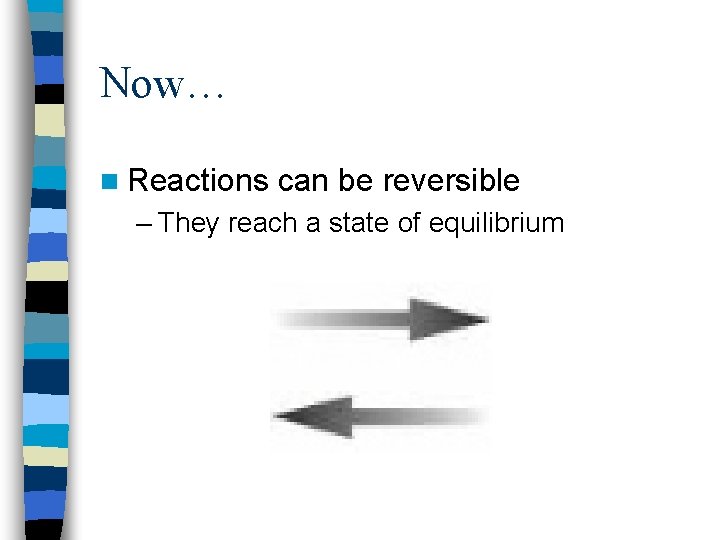 Now…

Reactions can be reversible

– They reach a state of equilibrium